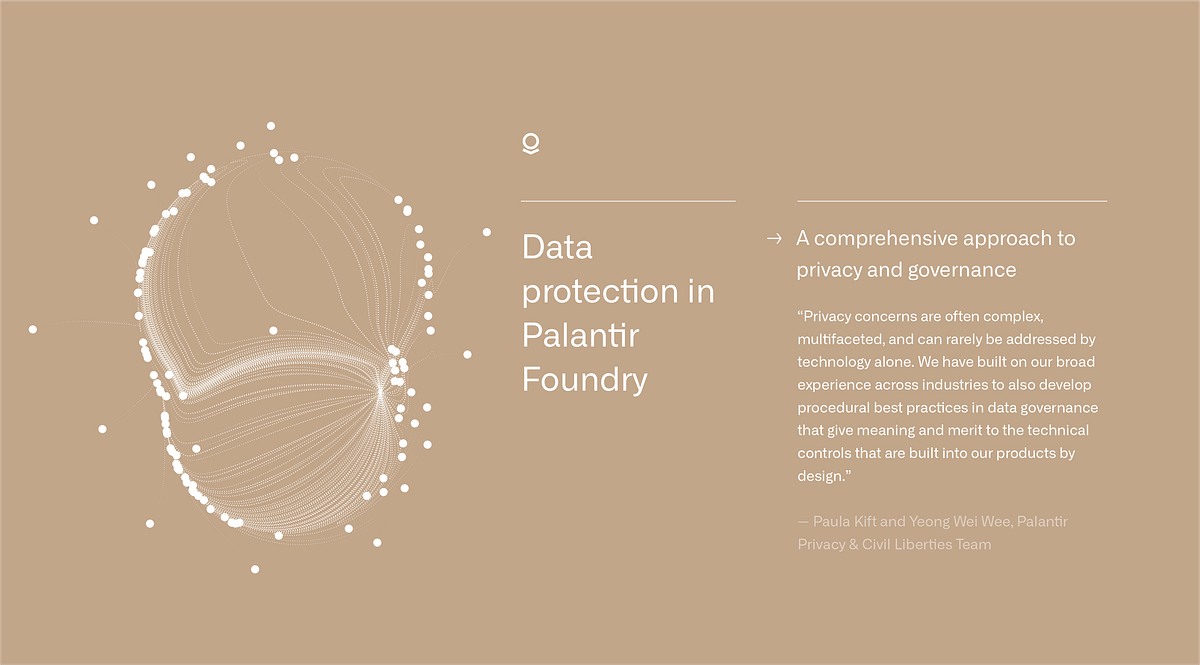 Data protection in Palantir Foundry

→ A comprehensive approach to privacy and governance

“Privacy concerns are often complex, multifaceted, and can rarely be addressed by technology alone. We have built on our broad experience across industries to also develop procedural best practices in data governance that give meaning and merit to the technical controls that are built into our products by design.”

— Paula Kift and Yeong Wei Wee, Palantir Privacy & Civil Liberties Team